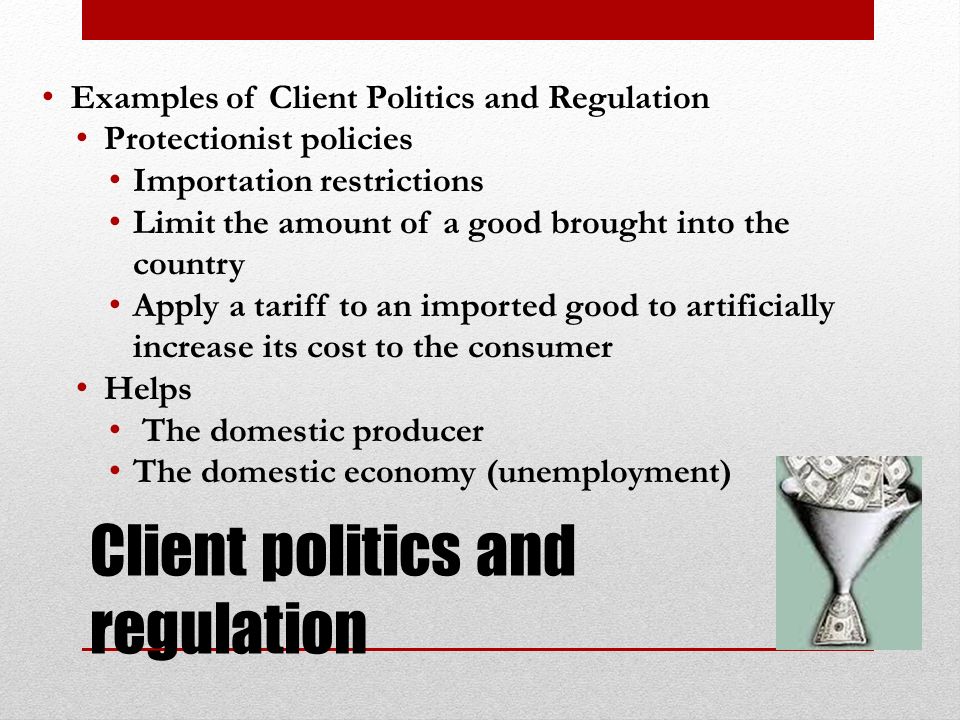 • Examples of Client Politics and Regulation
• Protectionist policies
• Importation restrictions
• Limit the amount of a good brought into the country
• Apply a tariff to an imported good to artificially increase its cost to the consumer
• Helps
• The domestic producer
• The domestic economy (unemployment)

Client politics and regulation